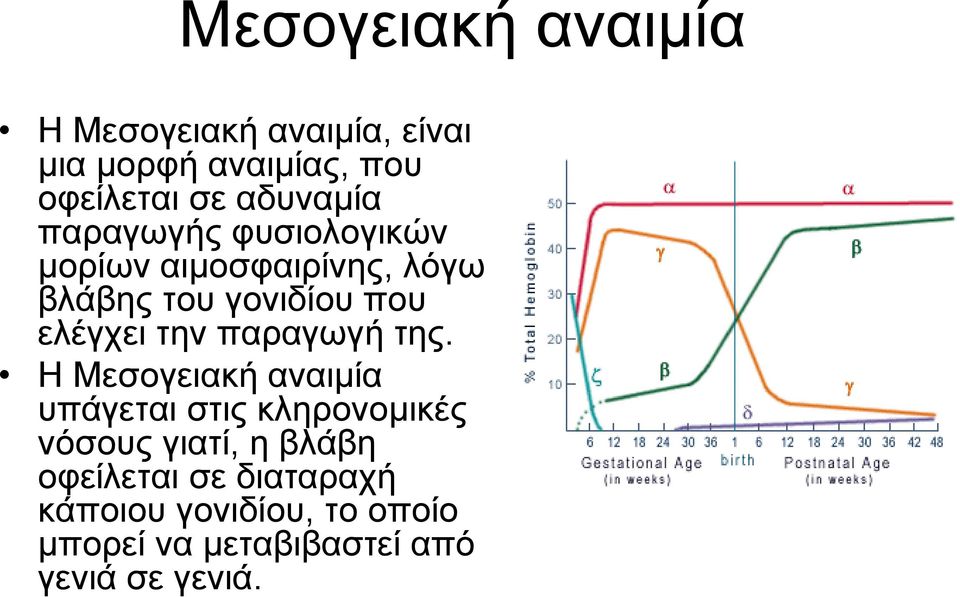 Μεσογειακή αναιμία

• Η Μεσογειακή αναιμία, είναι μια μορφή αναιμίας, που οφείλεται σε αδυναμία παραγωγής φυσιολογικών μορίων αιμοσφαιρίνης, λόγω βλάβης του γονιδίου που ελέγχει την παραγωγή της.
• Η Μεσογειακή αναιμία υπάγεται στις κληρονομικές νόσους γιατί, η βλάβη οφείλεται σε διαταραχή κάποιου γονιδίου, το οποίο μπορεί να μεταβιβαστεί από γενιά σε γενιά.

% Total Hemoglobin
50
40
30
20
10
α
α
γ
β
ζ
β
γ
δ
6 12 18 24 30 36 1 6 12 18 24 30 36 42 48
Gestational Age (in weeks)
birth
Postnatal Age (in weeks)